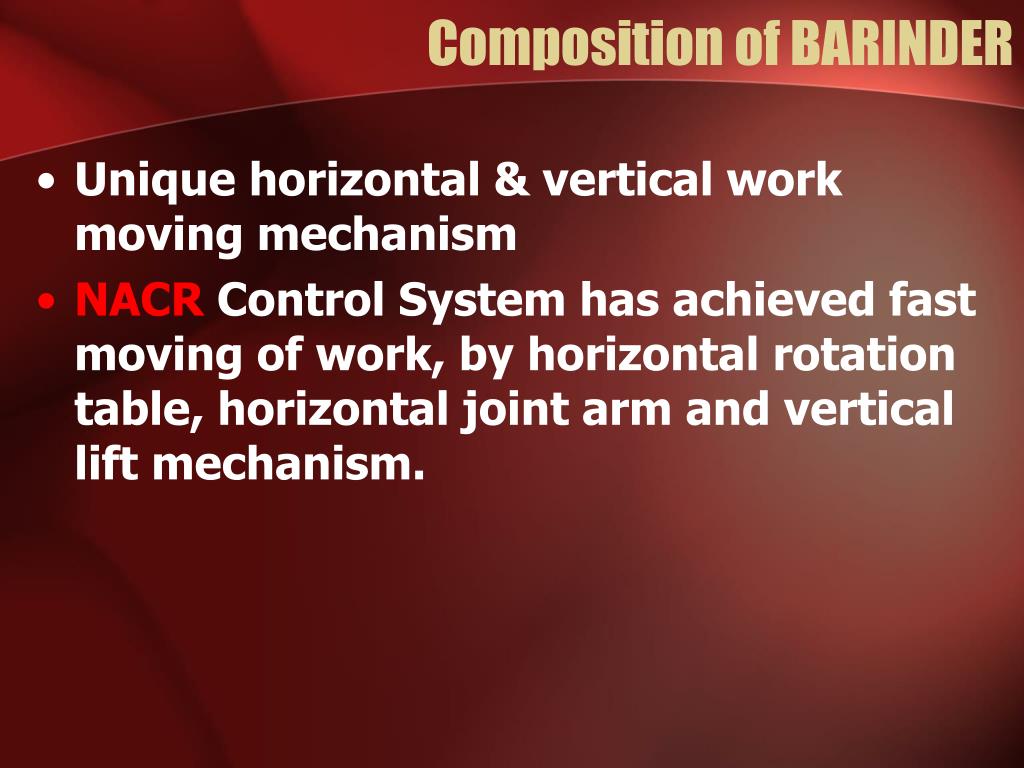 Composition of BARINDER

• Unique horizontal & vertical work moving mechanism
• NACR Control System has achieved fast moving of work, by horizontal rotation table, horizontal joint arm and vertical lift mechanism.